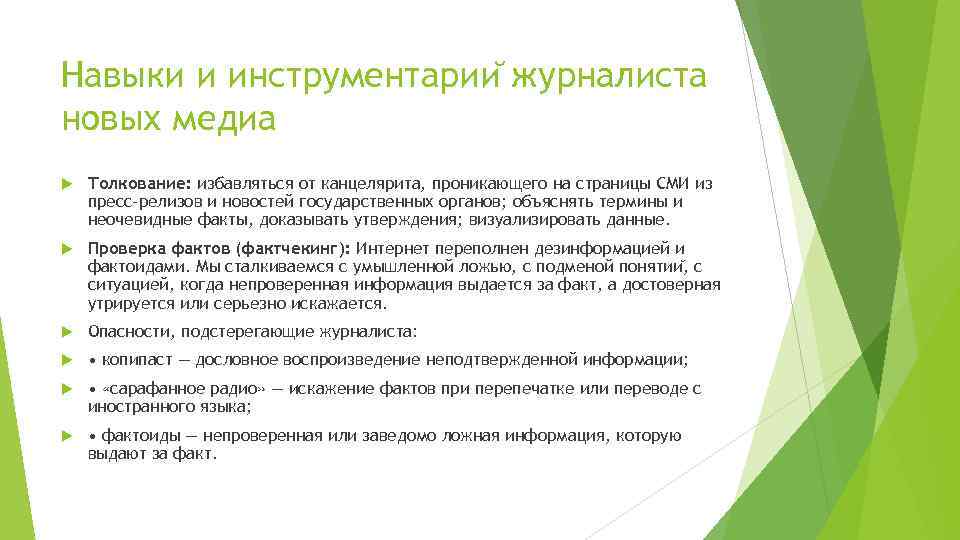 Навыки и инструментарий журналиста новых медиа

Толкование: избавляться от канцелярита, проникающего на страницы СМИ из пресс-релизов и новостей государственных органов; объяснять термины и неочевидные факты, доказывать утверждения; визуализировать данные.

Проверка фактов (фактчекинг): Интернет переполнен дезинформацией и фактоидами. Мы сталкиваемся с умышленной ложью, с подменой понятий, с ситуацией, когда непроверенная информация выдается за факт, а достоверная утрируется или серьезно искажается.

Опасности, подстерегающие журналиста:

• копипаст — дословное воспроизведение неподтвержденной информации;

• «сарафанное радио» — искажение фактов при перепечатке или переводе с иностранного языка;

• фактоиды — непроверенная или заведомо ложная информация, которую выдают за факт.